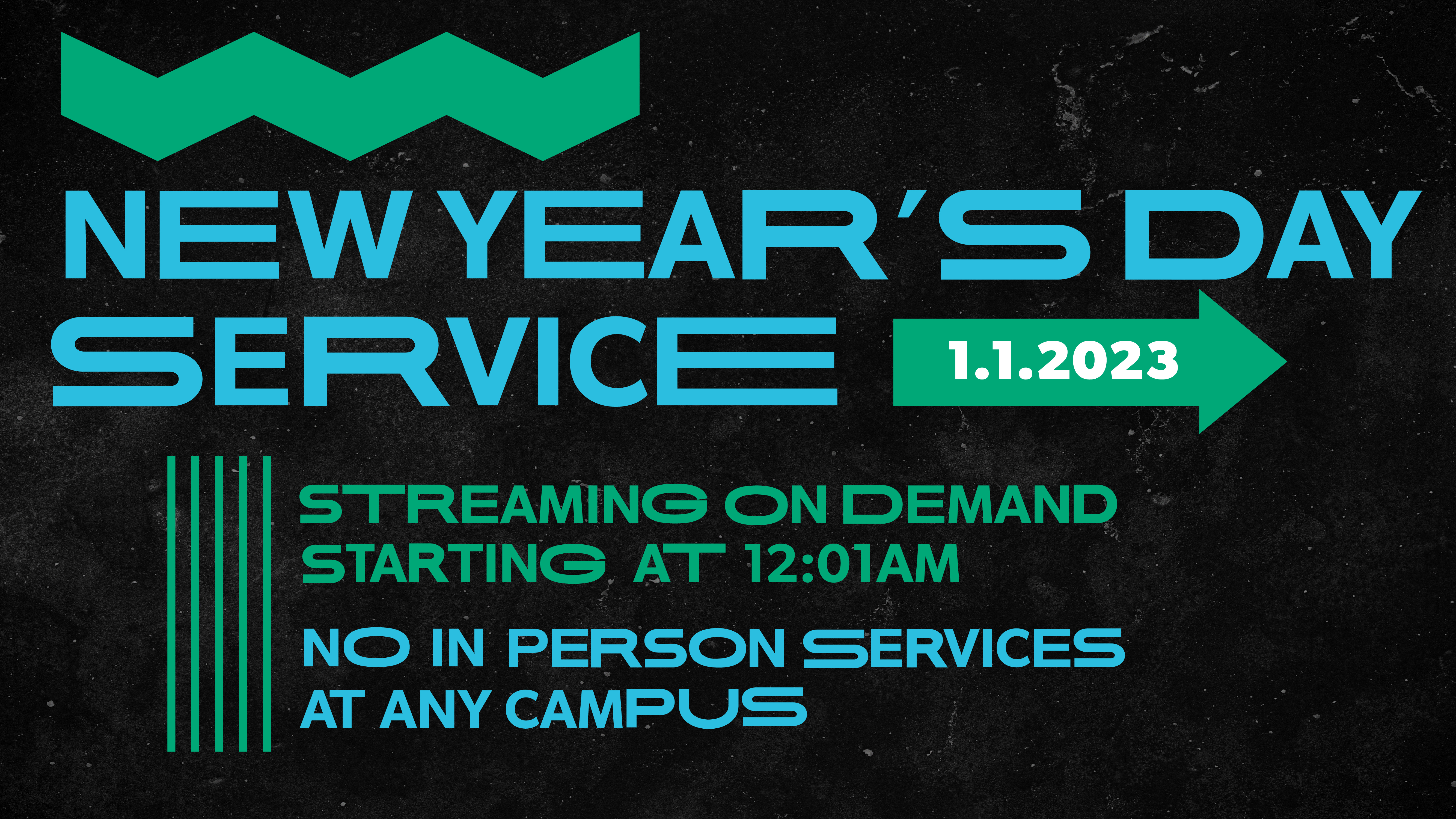 NEW YEAR'S DAY SERVICE

1.1.2023

STREAMING ON DEMAND STARTING AT 12:01AM

NO IN PERSON SERVICES AT ANY CAMPUS